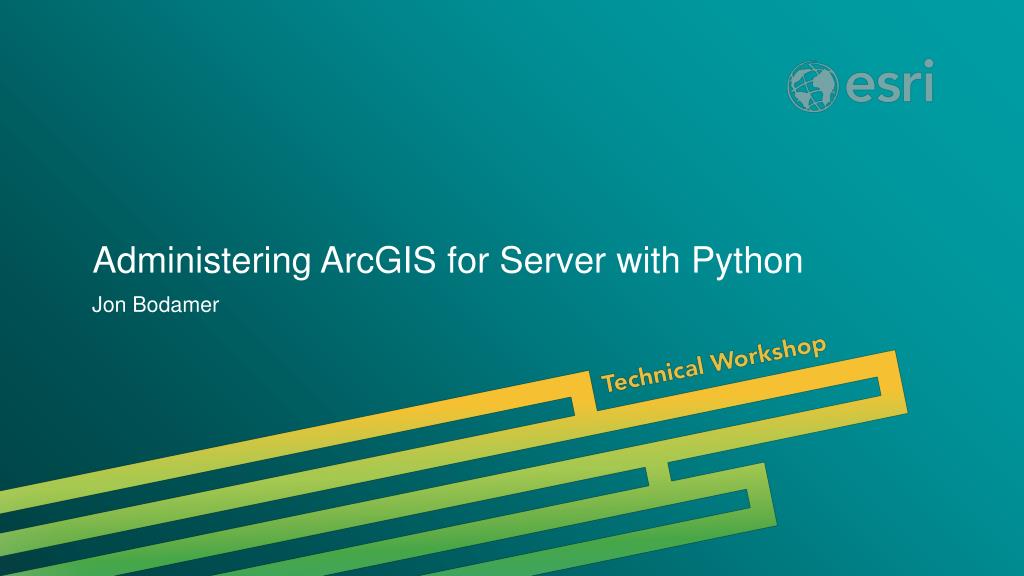 esri

Administering ArcGIS for Server with Python

Jon Bodamer

Technical Workshop